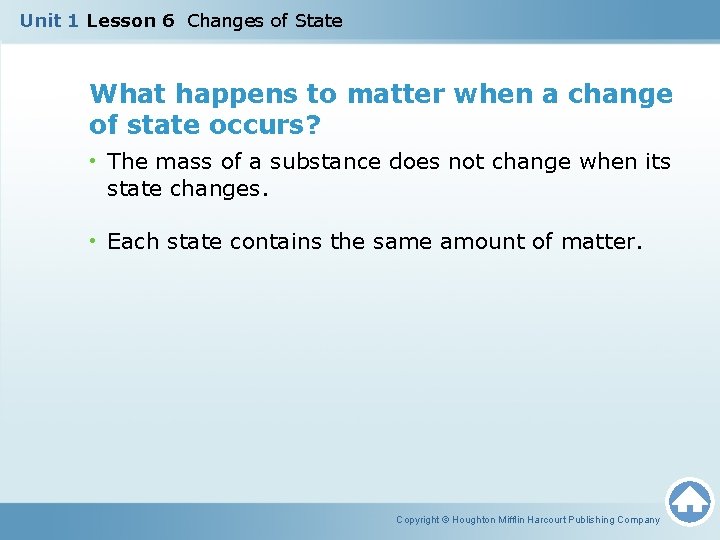 Unit 1 Lesson 6 Changes of State

What happens to matter when a change of state occurs?

• The mass of a substance does not change when its state changes.

• Each state contains the same amount of matter.

Copyright © Houghton Mifflin Harcourt Publishing Company